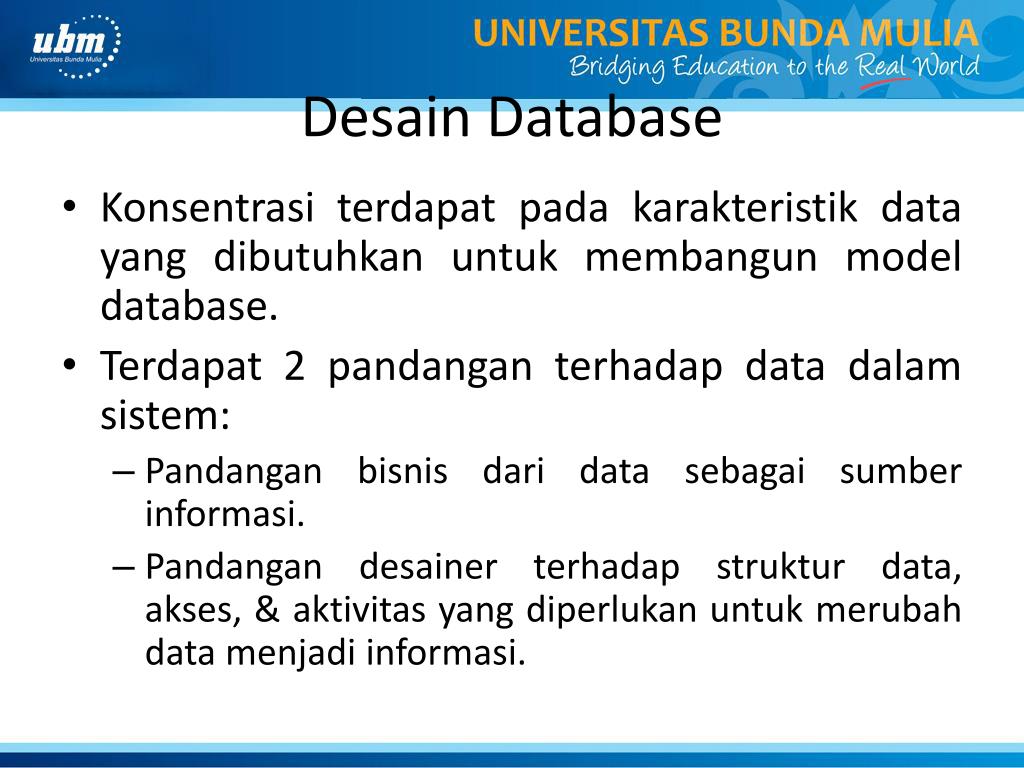 ubm
Universitas Bunda Mulia

UNIVERSITAS BUNDA MULIA
Bridging Education to the Real World

Desain Database

• Konsentrasi terdapat pada karakteristik data yang dibutuhkan untuk membangun model database.

• Terdapat 2 pandangan terhadap data dalam sistem:

– Pandangan bisnis dari data sebagai sumber informasi.

– Pandangan desainer terhadap struktur data, akses, & aktivitas yang diperlukan untuk merubah data menjadi informasi.